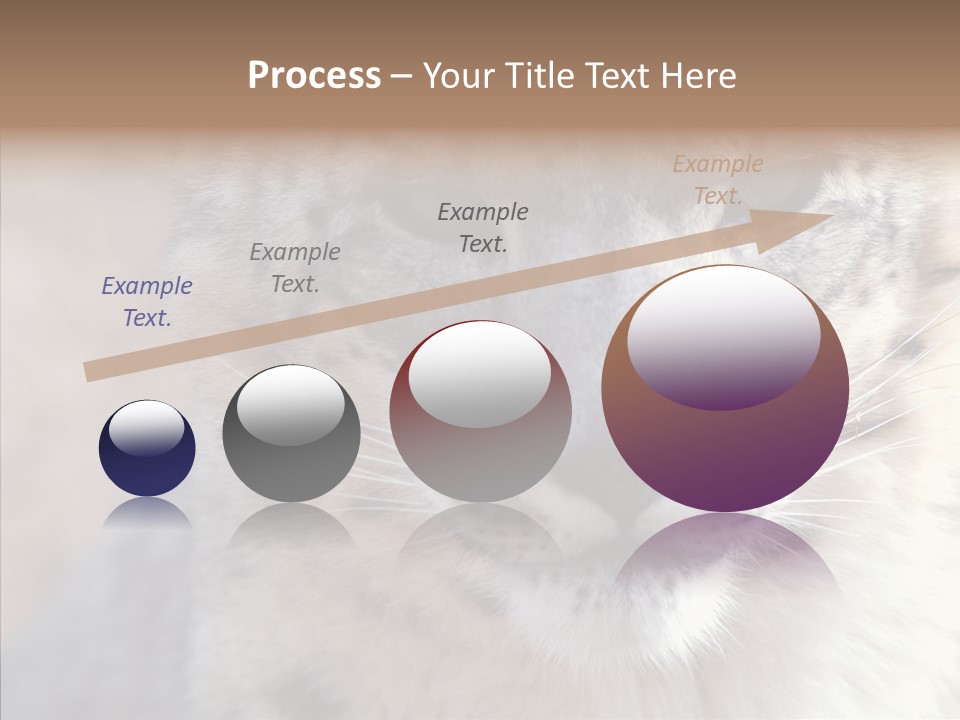 Process – Your Title Text Here

Example Text.

Example Text.

Example Text.

Example Text.